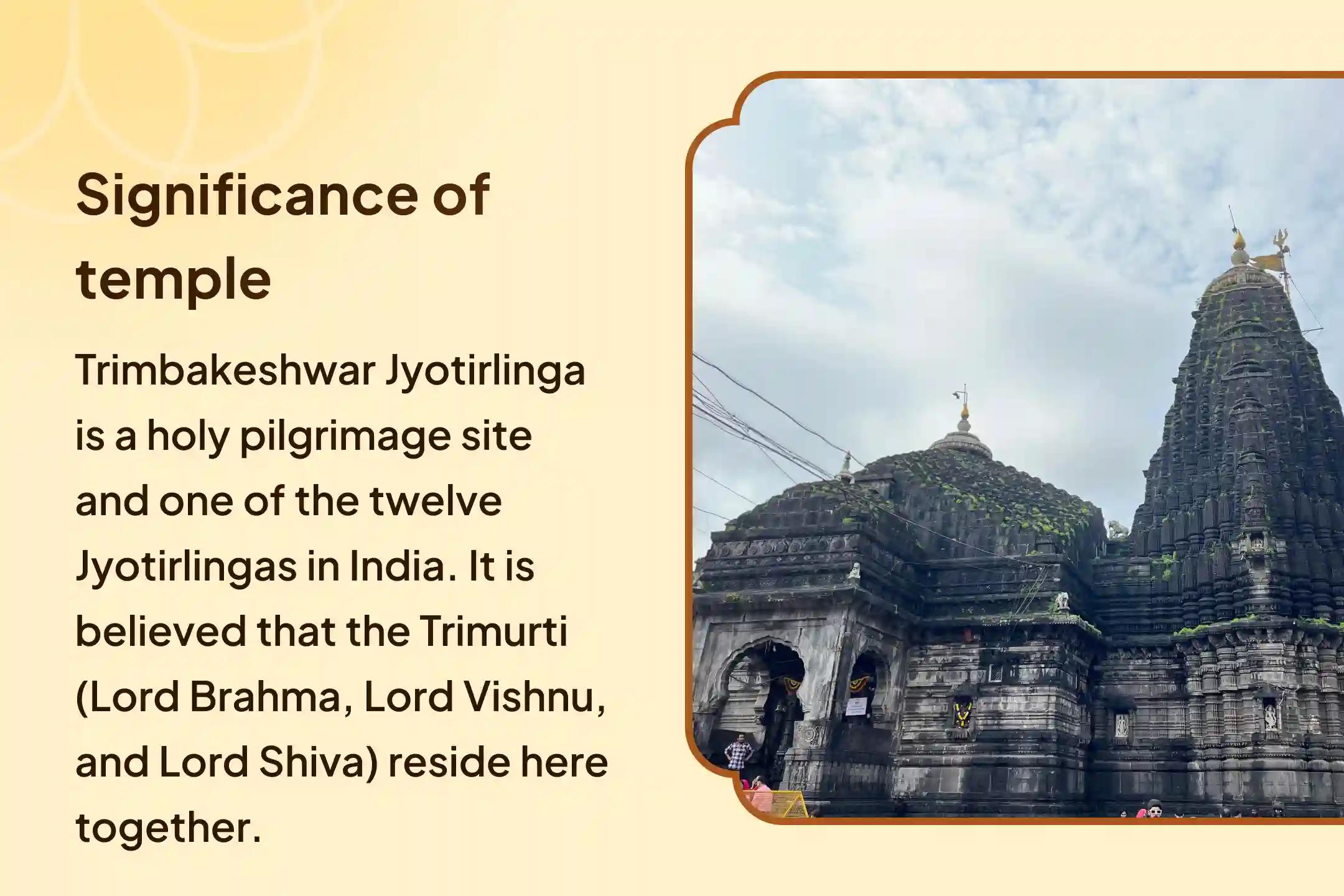 Significance of temple

Trimbakeshwar Jyotirlinga is a holy pilgrimage site and one of the twelve Jyotirlingas in India. It is believed that the Trimurti (Lord Brahma, Lord Vishnu, and Lord Shiva) reside here together.